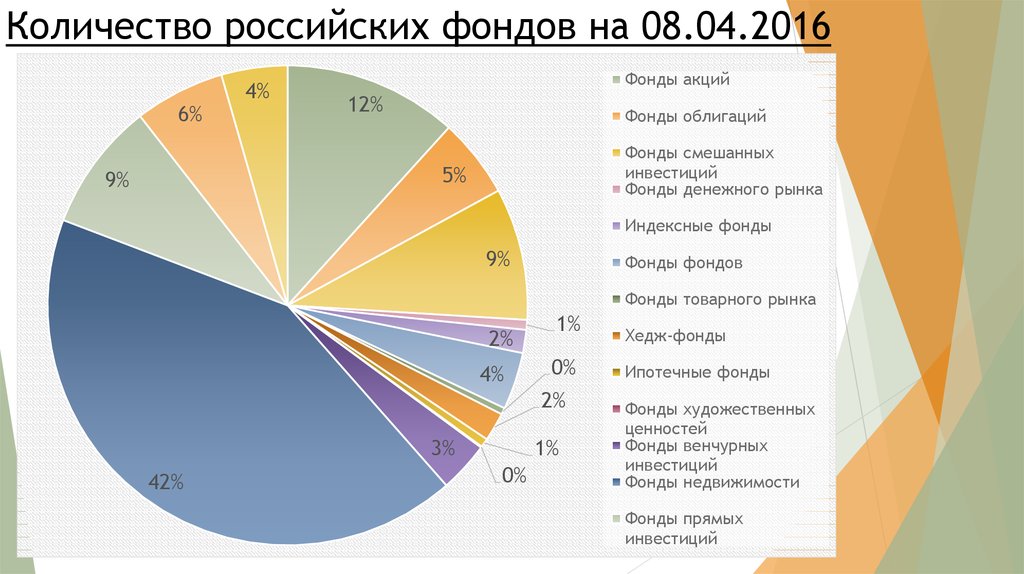 Количество российских фондов на 08.04.2016

12%
5%
9%
1%
2%
4%
0%
2%
1%
0%
3%
42%
9%
6%
4%

Фонды акций
Фонды облигаций
Фонды смешанных инвестиций
Фонды денежного рынка
Индексные фонды
Фонды фондов
Фонды товарного рынка
Хедж-фонды
Ипотечные фонды
Фонды художественных ценностей
Фонды венчурных инвестиций
Фонды недвижимости
Фонды прямых инвестиций